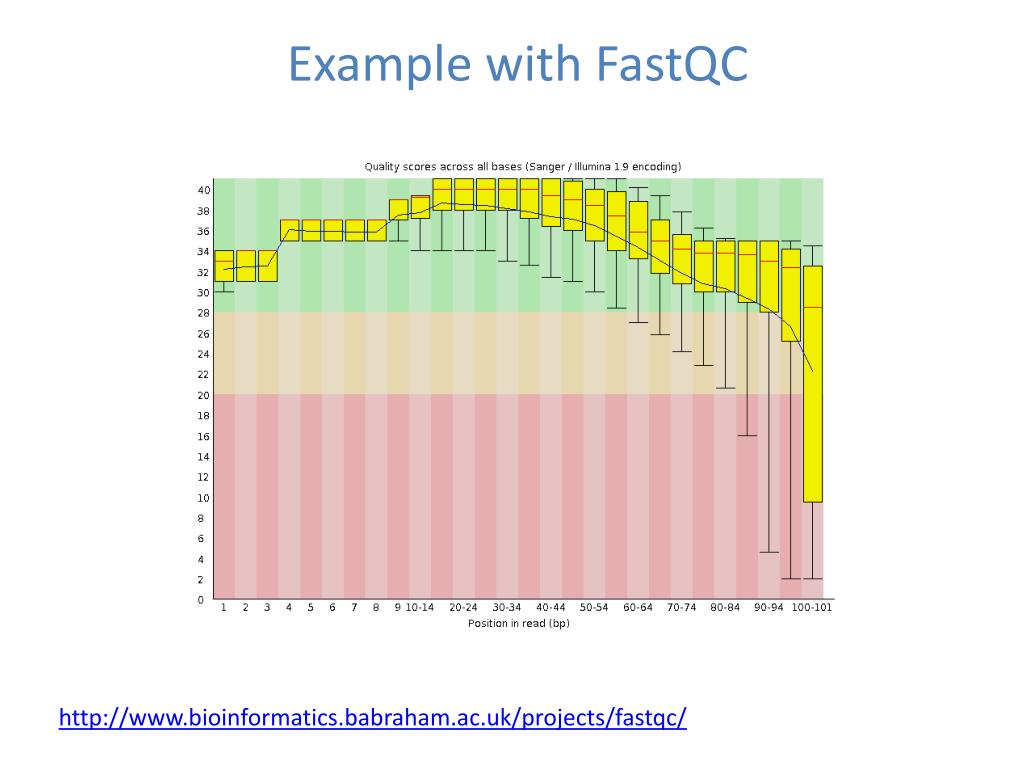 Example with FastQC

Quality scores across all bases (Sanger / Illumina 1.9 encoding)

40
38
36
34
32
30
28
26
24
22
20
18
16
14
12
10
8
6
4
2
0

1 2 3 4 5 6 7 8 9 10-14 20-24 30-34 40-44 50-54 60-64 70-74 80-84 90-94 100-101

Position in read (bp)

http://www.bioinformatics.babraham.ac.uk/projects/fastqc/